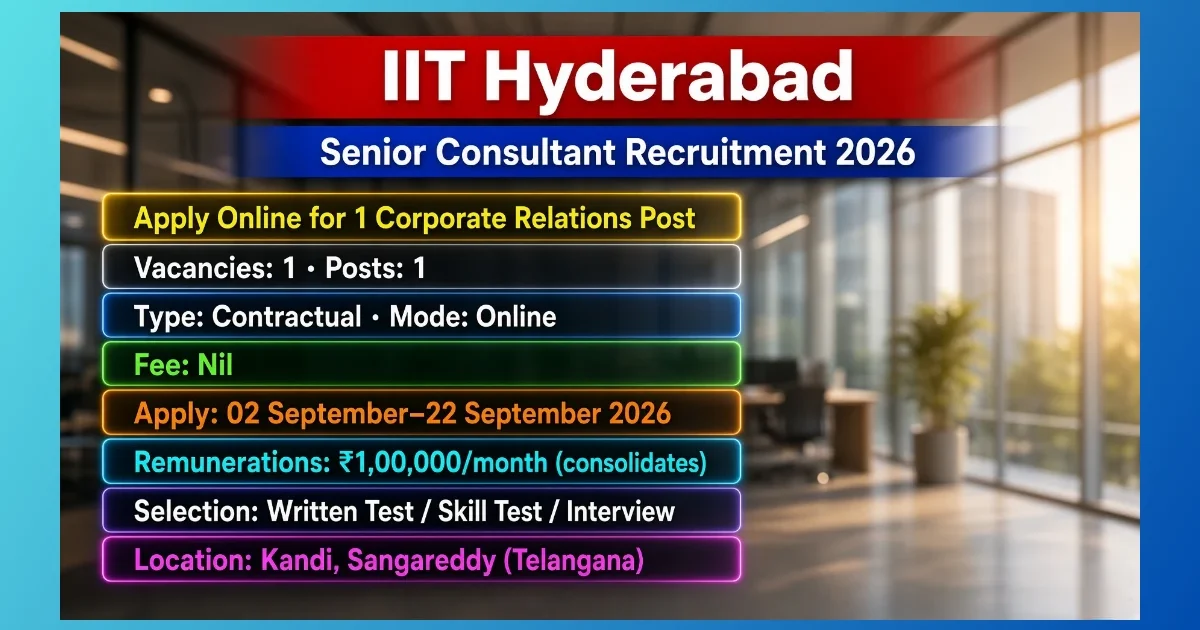 IIT Hyderabad

Senior Consultant Recruitment 2026

Apply Online for 1 Corporate Relations Post

Vacancies: 1 • Posts: 1

Type: Contractual • Mode: Online

Fee: Nil

Apply: 02 September–22 September 2026

Remunerations: ₹1,00,000/month (consolidates)

Selection: Written Test / Skill Test / Interview

Location: Kandi, Sangareddy (Telangana)